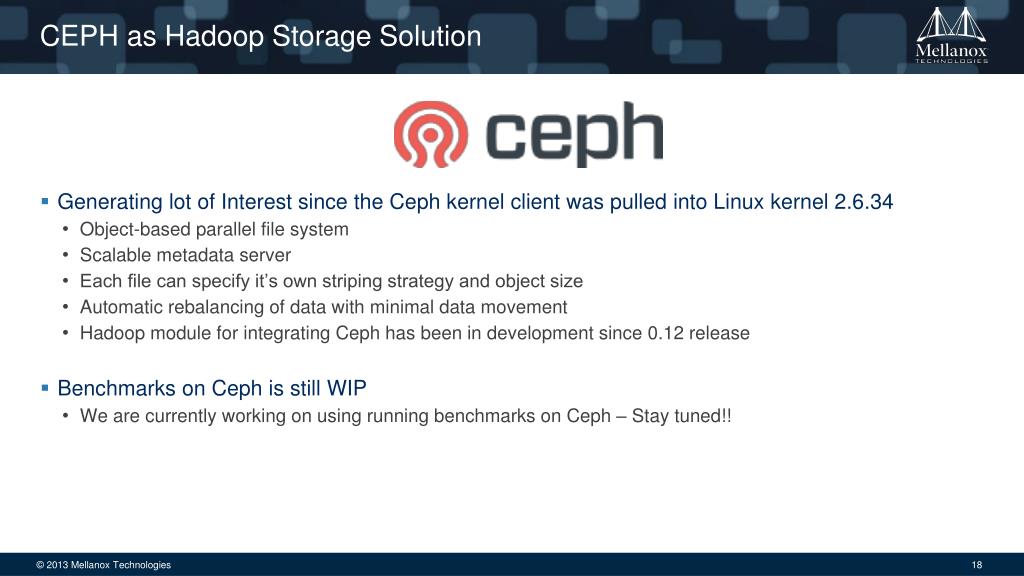 CEPH as Hadoop Storage Solution

Mellanox TECHNOLOGIES

ceph

▪ Generating lot of Interest since the Ceph kernel client was pulled into Linux kernel 2.6.34
• Object-based parallel file system
• Scalable metadata server
• Each file can specify it's own striping strategy and object size
• Automatic rebalancing of data with minimal data movement
• Hadoop module for integrating Ceph has been in development since 0.12 release

▪ Benchmarks on Ceph is still WIP
• We are currently working on using running benchmarks on Ceph – Stay tuned!!

© 2013 Mellanox Technologies

18